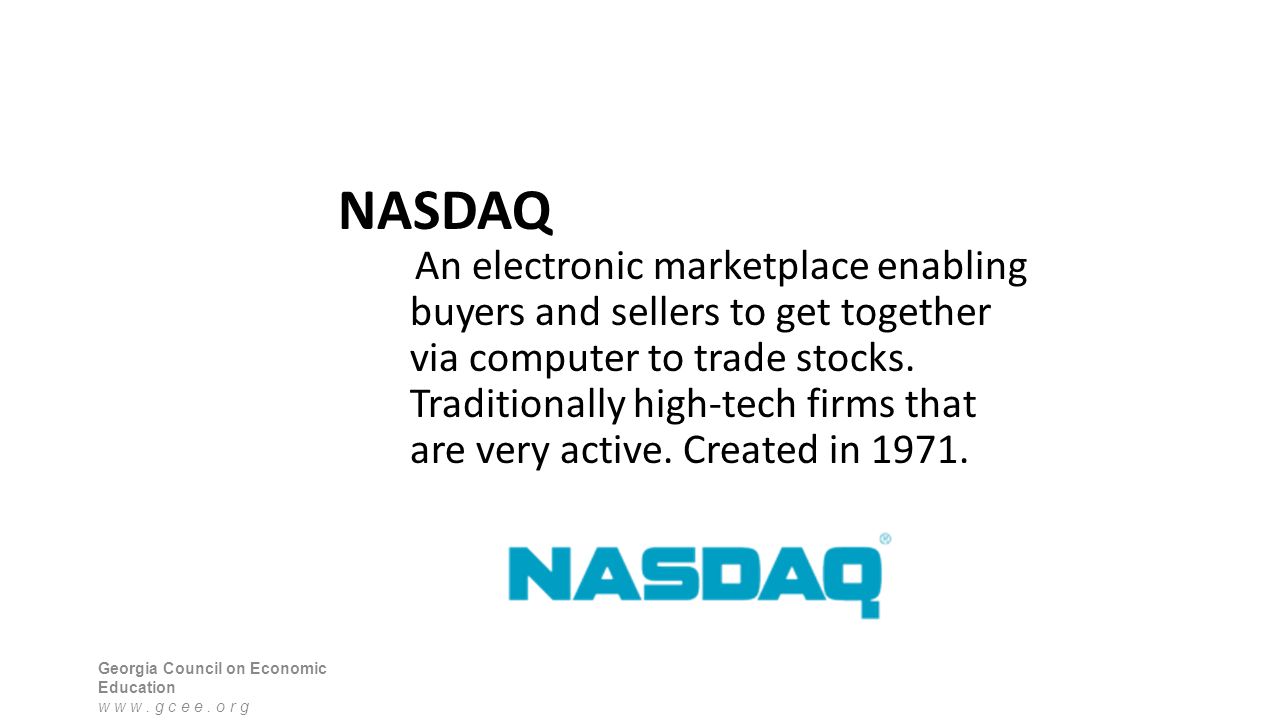 NASDAQ

An electronic marketplace enabling buyers and sellers to get together via computer to trade stocks. Traditionally high-tech firms that are very active. Created in 1971.

NASDAQ®

Georgia Council on Economic Education
www.gcee.org